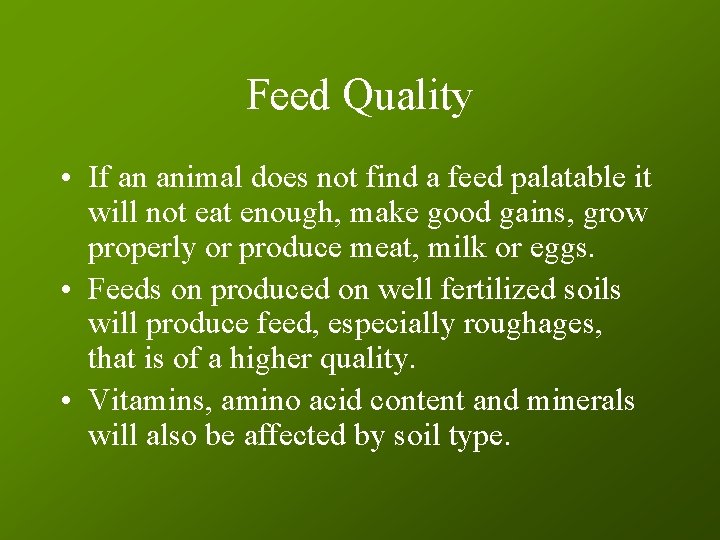 Feed Quality

• If an animal does not find a feed palatable it will not eat enough, make good gains, grow properly or produce meat, milk or eggs.
• Feeds on produced on well fertilized soils will produce feed, especially roughages, that is of a higher quality.
• Vitamins, amino acid content and minerals will also be affected by soil type.